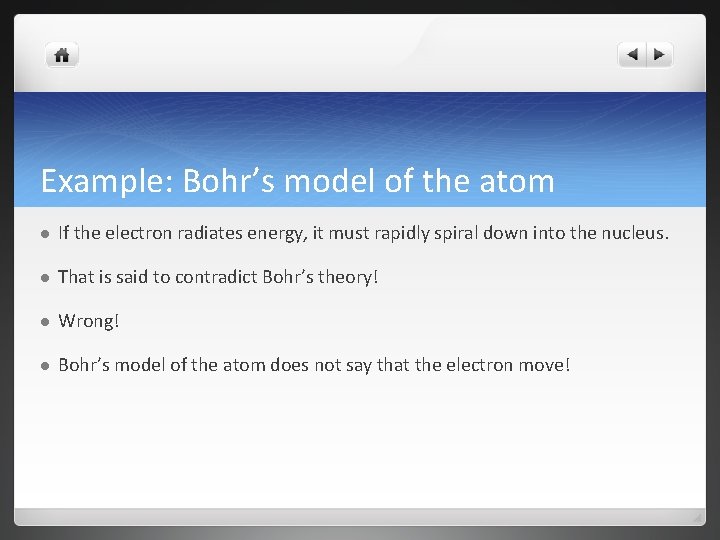 Example: Bohr's model of the atom

• If the electron radiates energy, it must rapidly spiral down into the nucleus.

• That is said to contradict Bohr's theory!

• Wrong!

• Bohr's model of the atom does not say that the electron move!